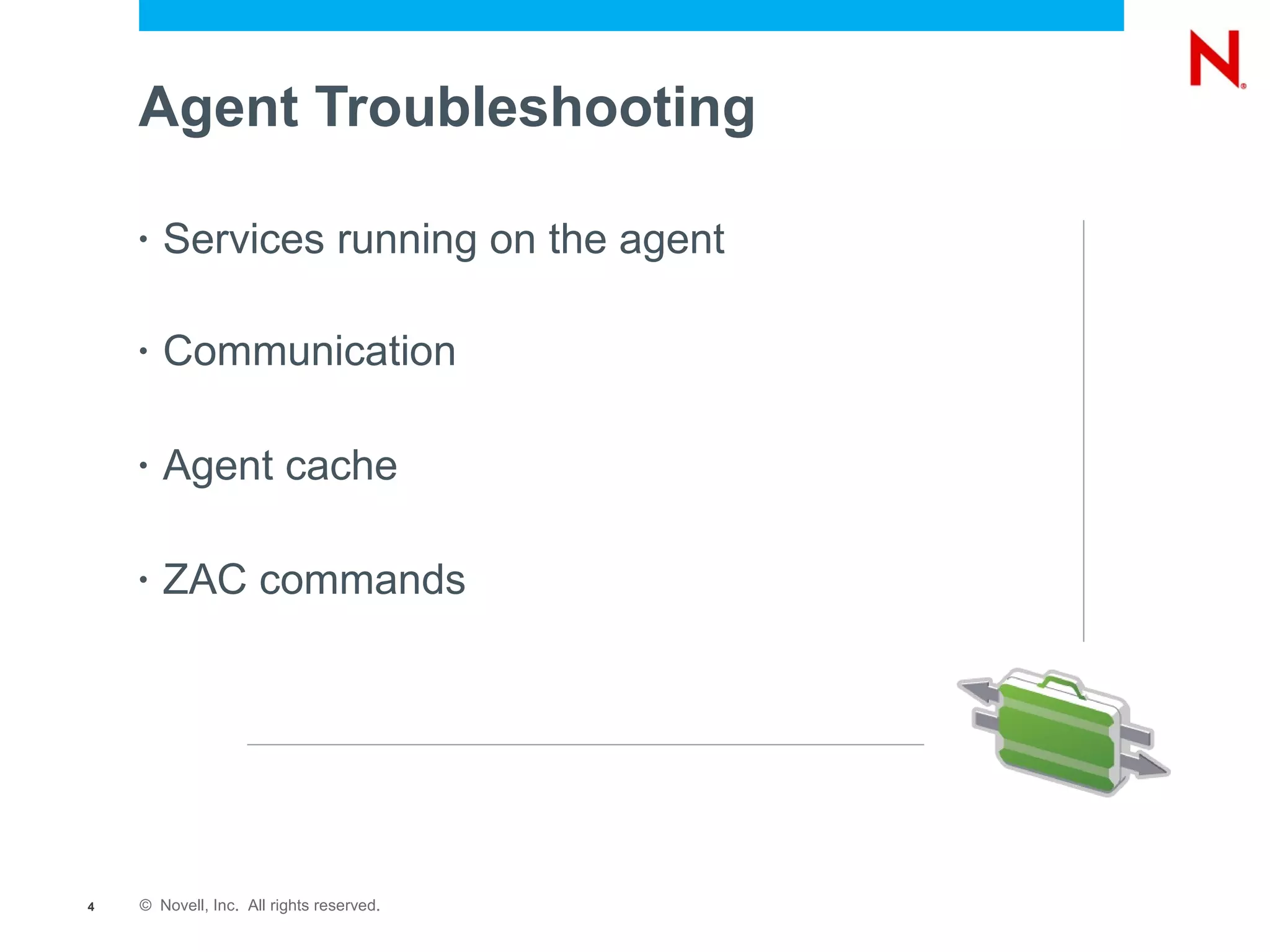 N®

Agent Troubleshooting

• Services running on the agent

• Communication

• Agent cache

• ZAC commands

4 © Novell, Inc. All rights reserved.